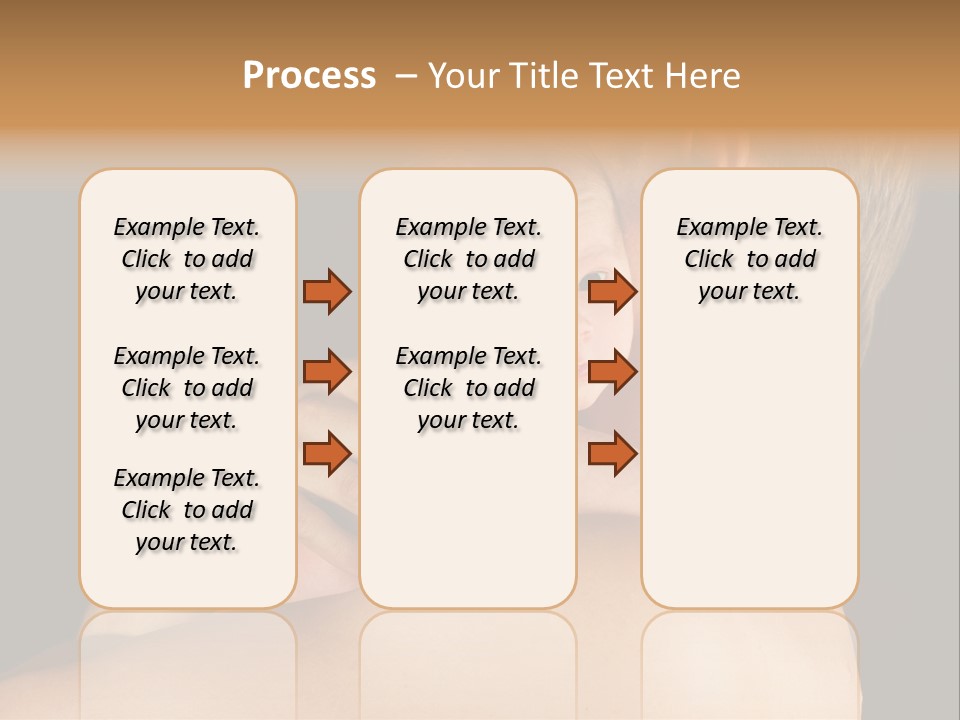 Process – Your Title Text Here

Example Text. Click to add your text.

Example Text. Click to add your text.

Example Text. Click to add your text.

Example Text. Click to add your text.

Example Text. Click to add your text.

Example Text. Click to add your text.